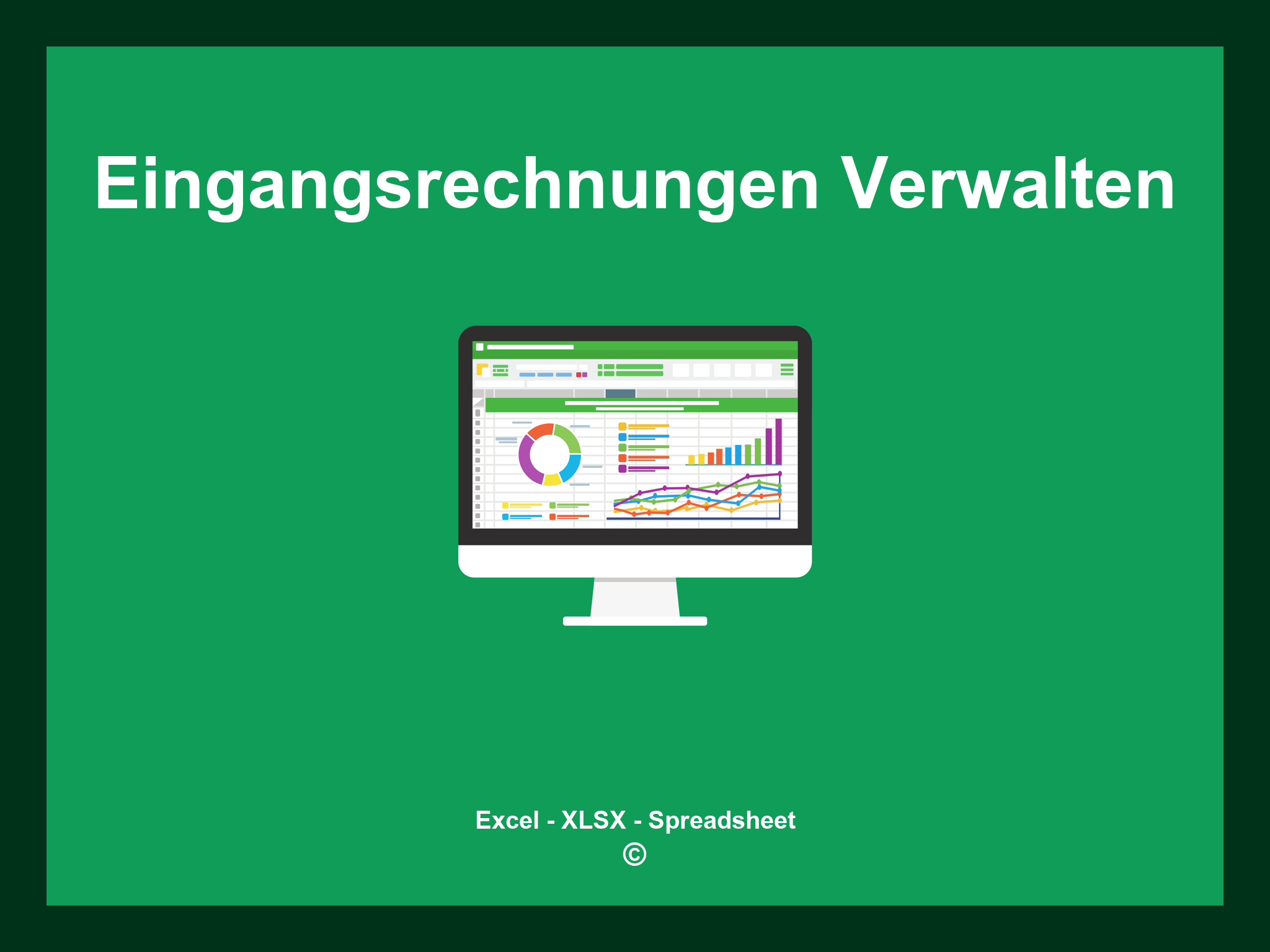 Eingangsrechnungen Verwalten

Excel - XLSX - Spreadsheet
©